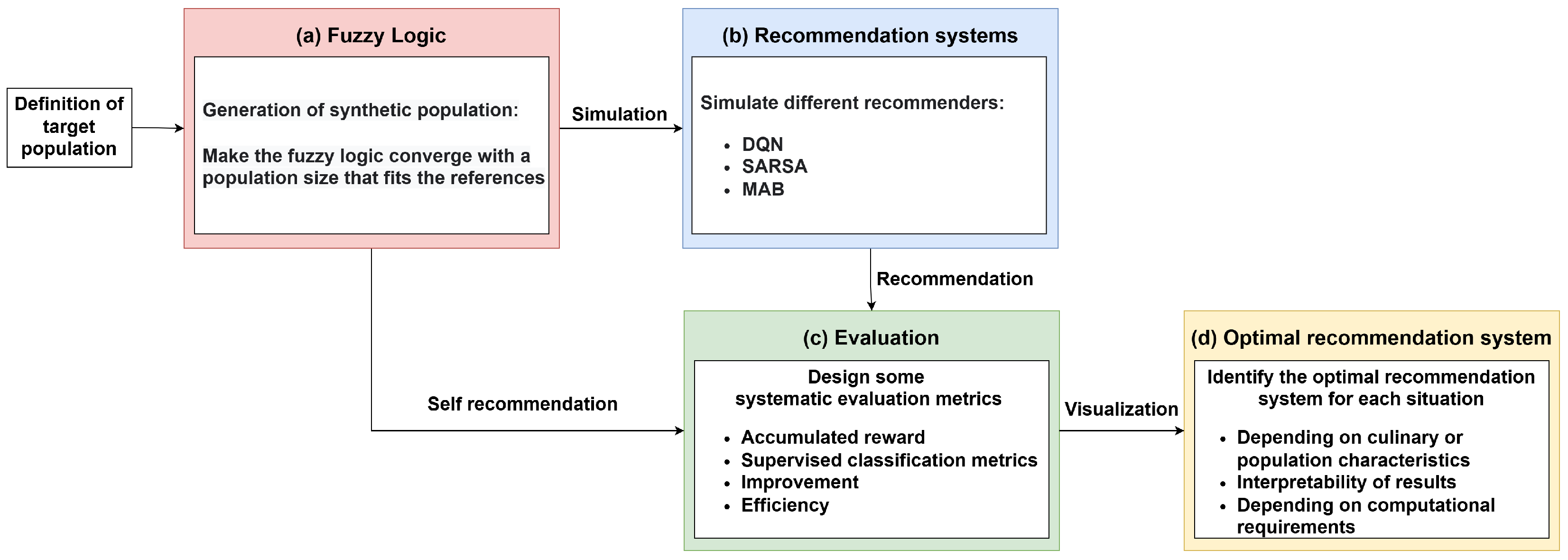 Definition of target population

(a) Fuzzy Logic

Generation of synthetic population:

Make the fuzzy logic converge with a population size that fits the references

Simulation

(b) Recommendation systems

Simulate different recommenders:

- DQN
- SARSA
- MAB

Recommendation

Self recommendation

(c) Evaluation

Design some systematic evaluation metrics

- Accumulated reward
- Supervised classification metrics
- Improvement
- Efficiency

Visualization

(d) Optimal recommendation system

Identify the optimal recommendation system for each situation

- Depending on culinary or population characteristics
- Interpretability of results
- Depending on computational requirements